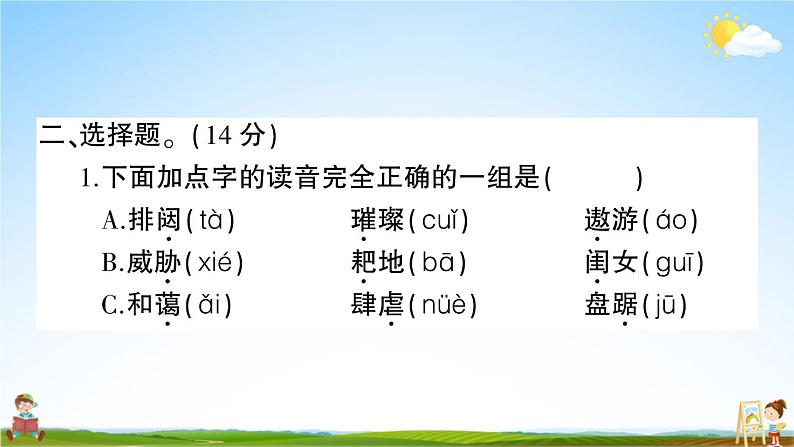 二、选择题。(14 分)

1.下面加点字的读音完全正确的一组是(　　)

A.排闼(tà)　　璀璨(cuǐ)　　遨游(áo)

B.威胁(xié)　　耙地(bā)　　闺女(guī)

C.和蔼(ǎi)　　肆虐(nüè)　　盘踞(jū)